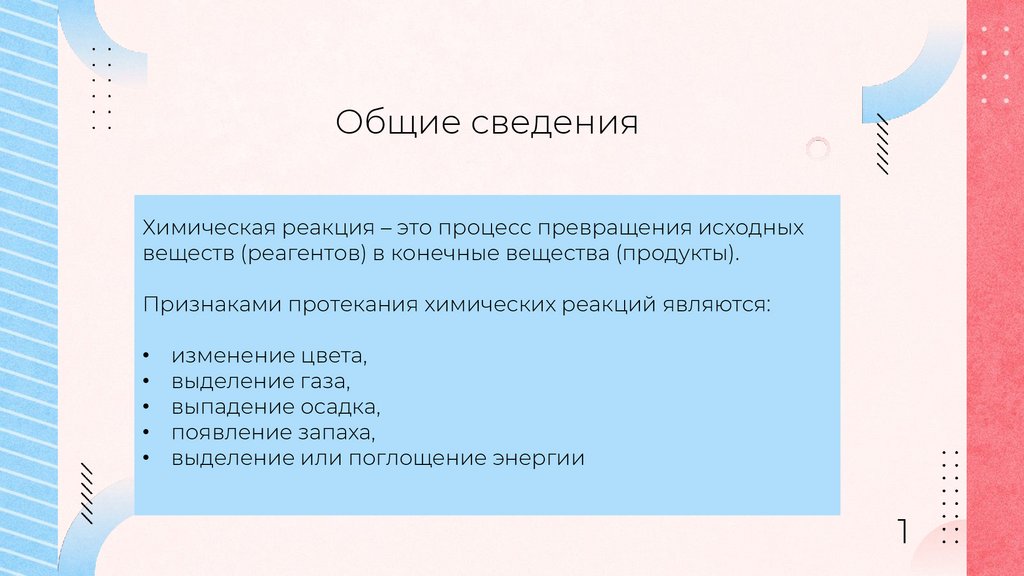 Общие сведения

Химическая реакция – это процесс превращения исходных веществ (реагентов) в конечные вещества (продукты).

Признаками протекания химических реакций являются:

• изменение цвета,
• выделение газа,
• выпадение осадка,
• появление запаха,
• выделение или поглощение энергии

1